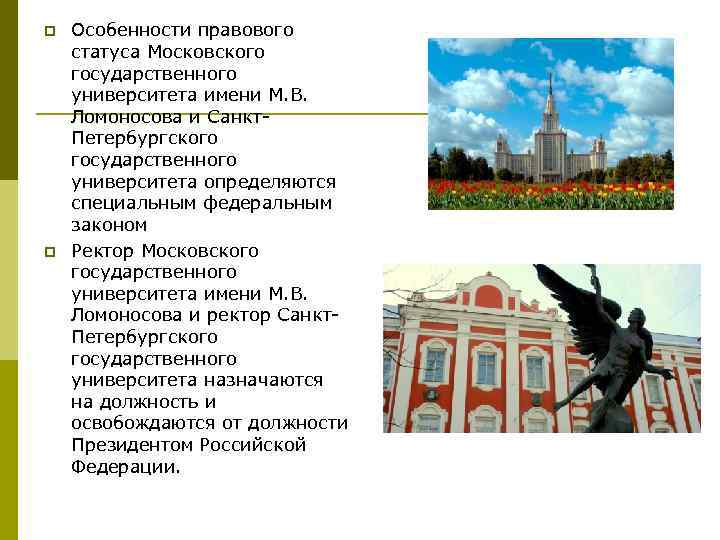 Особенности правового статуса Московского государственного университета имени М.В. Ломоносова и Санкт-Петербургского государственного университета определяются специальным федеральным законом

Ректор Московского государственного университета имени М.В. Ломоносова и ректор Санкт-Петербургского государственного университета назначаются на должность и освобождаются от должности Президентом Российской Федерации.